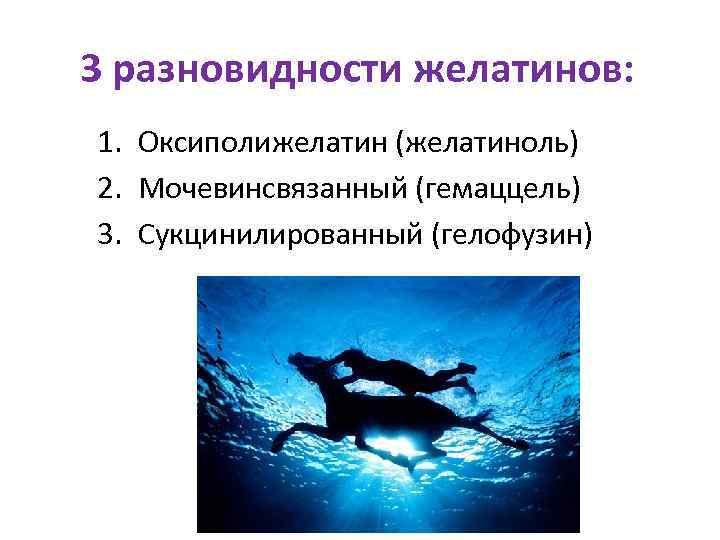 3 разновидности желатинов:

1. Оксиполижелатин (желатиноль)
2. Мочевинсвязанный (гемаццель)
3. Сукцинилированный (гелофузин)